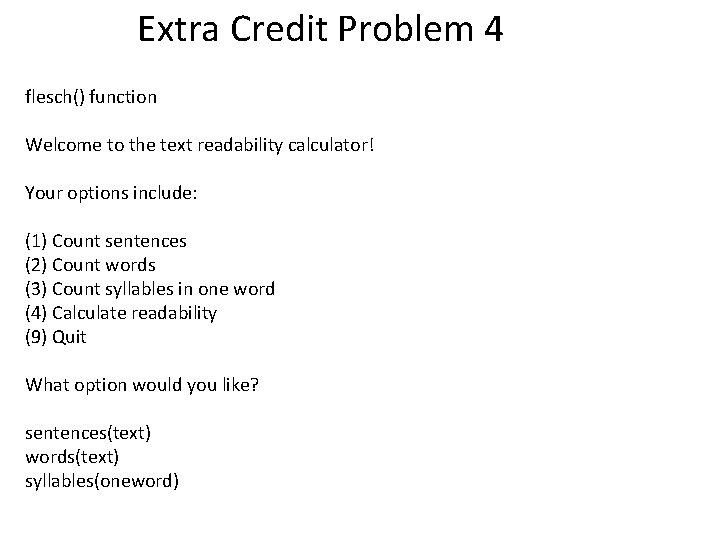 Extra Credit Problem 4

flesch() function

Welcome to the text readability calculator!

Your options include:

(1) Count sentences
(2) Count words
(3) Count syllables in one word
(4) Calculate readability
(9) Quit

What option would you like?

sentences(text)
words(text)
syllables(oneword)